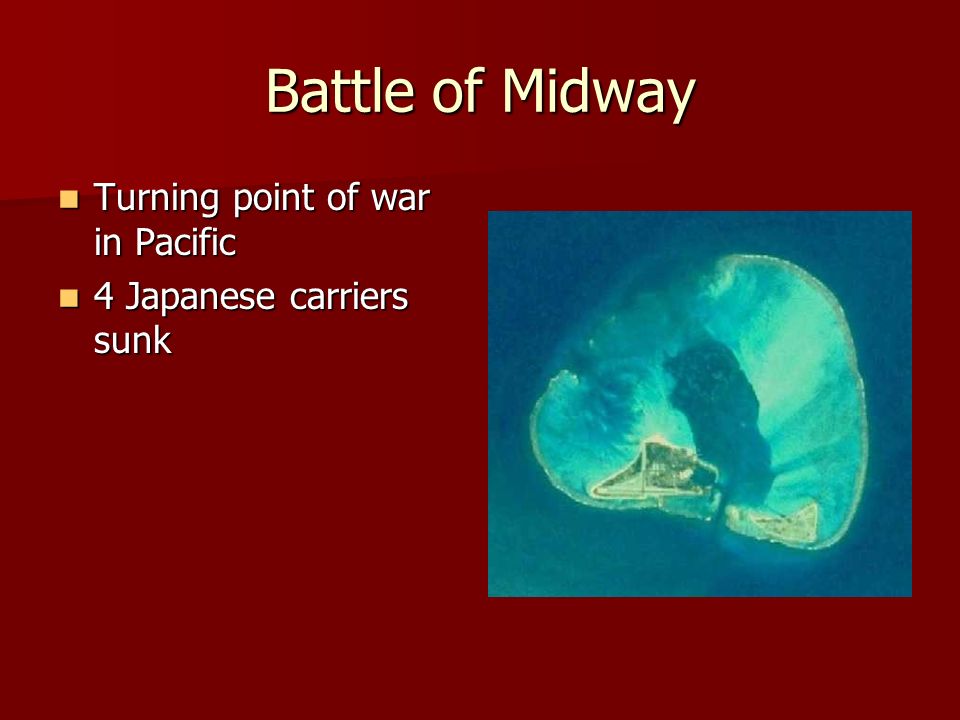 Battle of Midway

- Turning point of war in Pacific
- 4 Japanese carriers sunk